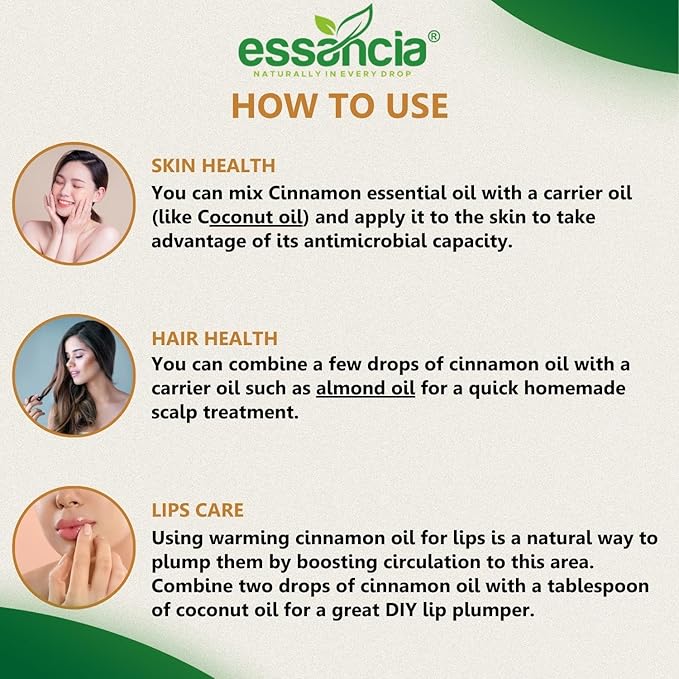 essancia®
NATURALLY IN EVERY DROP

HOW TO USE

SKIN HEALTH
You can mix Cinnamon essential oil with a carrier oil (like Coconut oil) and apply it to the skin to take advantage of its antimicrobial capacity.

HAIR HEALTH
You can combine a few drops of cinnamon oil with a carrier oil such as almond oil for a quick homemade scalp treatment.

LIPS CARE
Using warming cinnamon oil for lips is a natural way to plump them by boosting circulation to this area. Combine two drops of cinnamon oil with a tablespoon of coconut oil for a great DIY lip plumper.